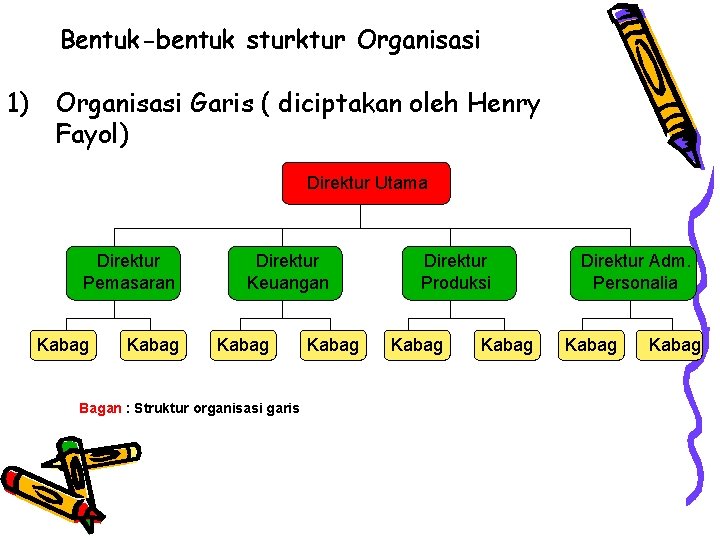 Bentuk-bentuk sturktur Organisasi

1) Organisasi Garis ( diciptakan oleh Henry Fayol)

Direktur Utama

Direktur Pemasaran

Direktur Keuangan

Direktur Produksi

Direktur Adm. Personalia

Kabag

Kabag

Kabag

Kabag

Kabag

Kabag

Kabag

Kabag

Bagan : Struktur organisasi garis